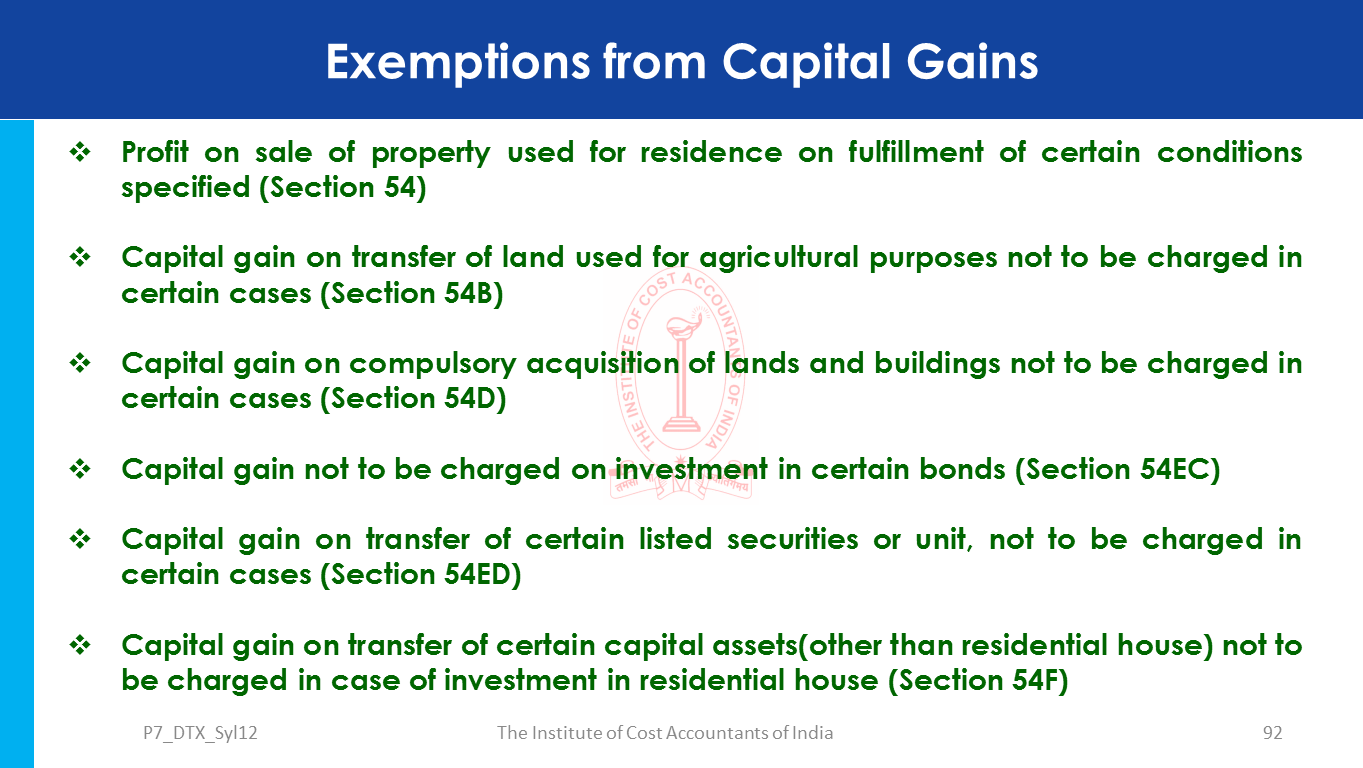 Exemptions from Capital Gains

❖ Profit on sale of property used for residence on fulfillment of certain conditions specified (Section 54)

❖ Capital gain on transfer of land used for agricultural purposes not to be charged in certain cases (Section 54B)

❖ Capital gain on compulsory acquisition of lands and buildings not to be charged in certain cases (Section 54D)

❖ Capital gain not to be charged on investment in certain bonds (Section 54EC)

❖ Capital gain on transfer of certain listed securities or unit, not to be charged in certain cases (Section 54ED)

❖ Capital gain on transfer of certain capital assets(other than residential house) not to be charged in case of investment in residential house (Section 54F)

THE INSTITUTE OF COST ACCOUNTANTS OF INDIA

P7_DTX_Syl12 The Institute of Cost Accountants of India 92